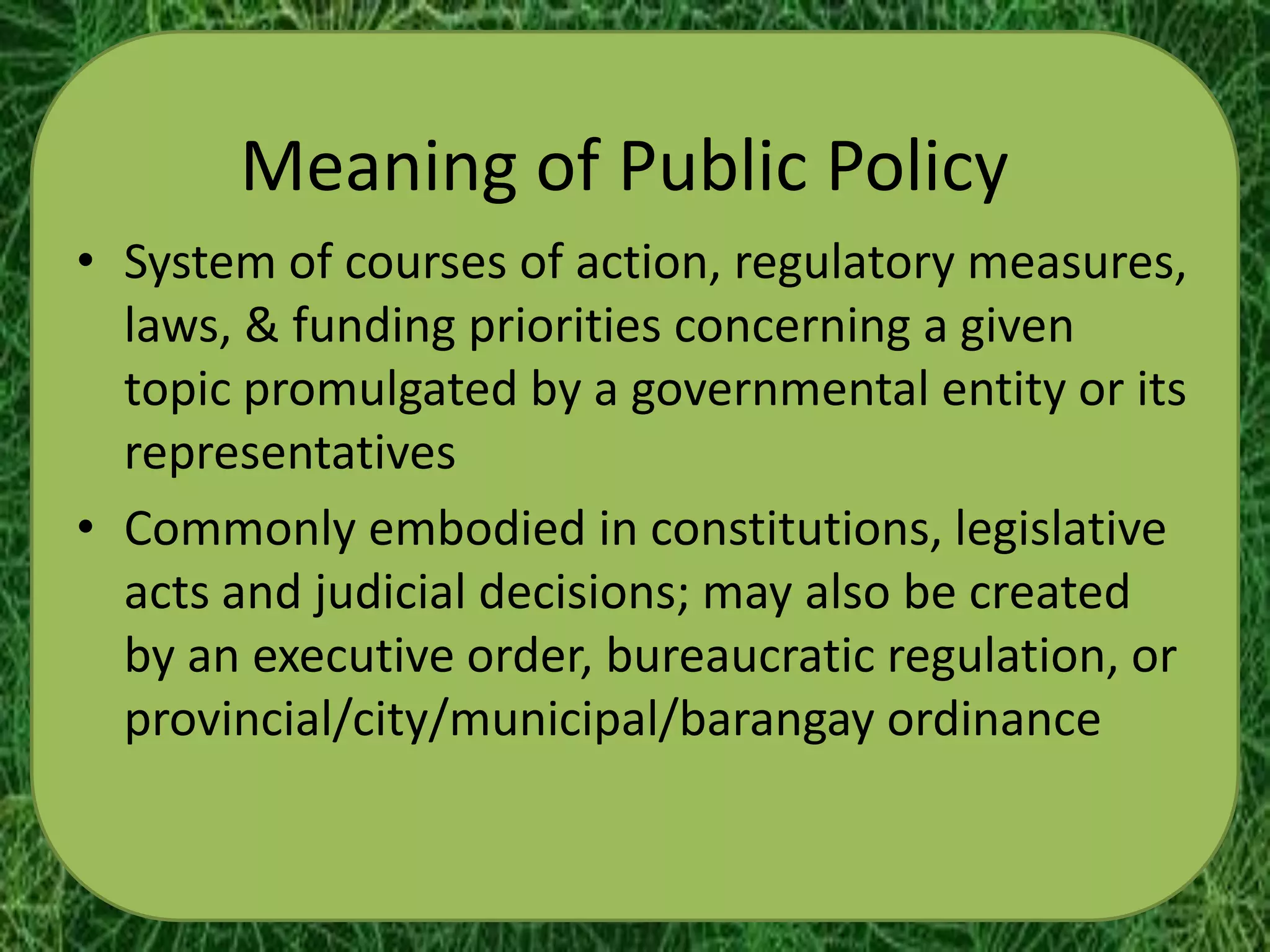 Meaning of Public Policy

• System of courses of action, regulatory measures, laws, & funding priorities concerning a given topic promulgated by a governmental entity or its representatives

• Commonly embodied in constitutions, legislative acts and judicial decisions; may also be created by an executive order, bureaucratic regulation, or provincial/city/municipal/barangay ordinance